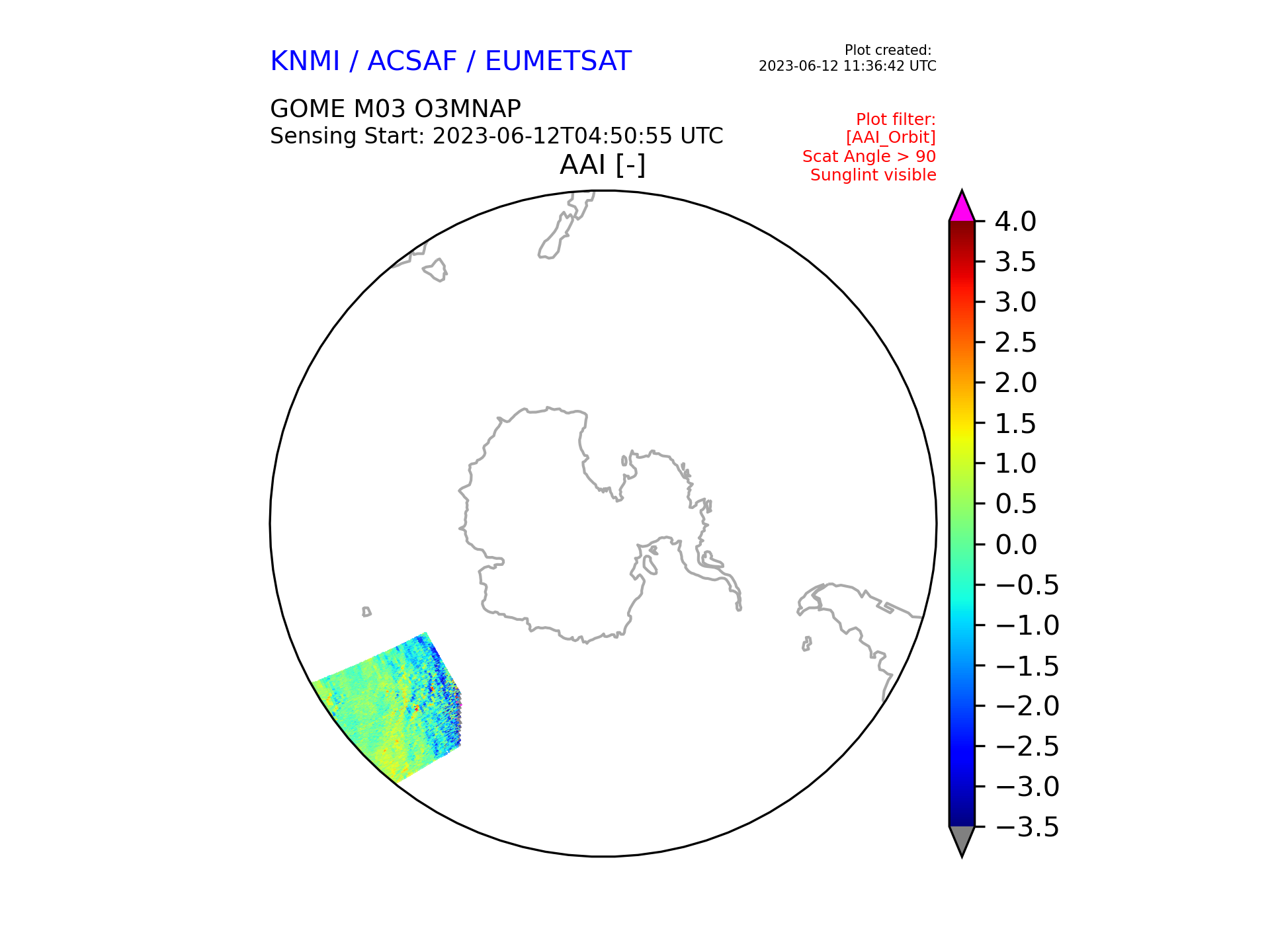 KNMI / ACSAF / EUMETSAT

Plot created:
2023-06-12 11:36:42 UTC

GOME M03 O3MNAP
Sensing Start: 2023-06-12T04:50:55 UTC

Plot filter:
[AAI_Orbit]
Scat Angle > 90
Sunglint visible

AAI [-]

4.0
3.5
3.0
2.5
2.0
1.5
1.0
0.5
0.0
−0.5
−1.0
−1.5
−2.0
−2.5
−3.0
−3.5